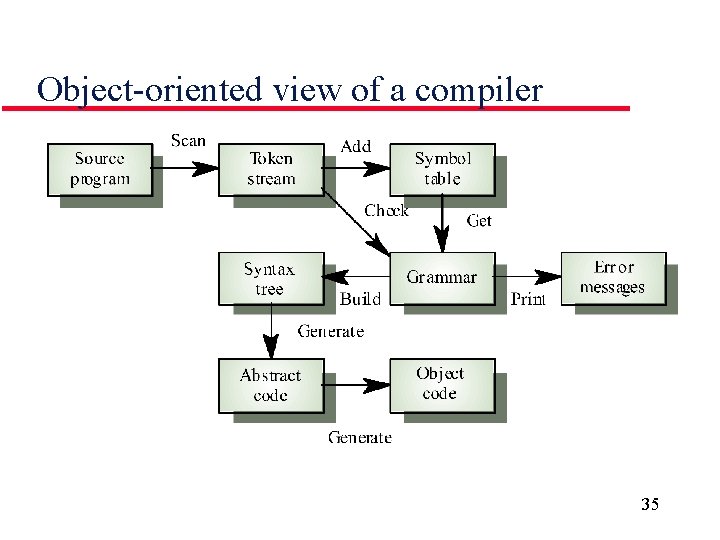 Object-oriented view of a compiler

Source program

Scan

Token stream

Add

Symbol table

Check

Get

Syntax tree

Build

Grammar

Print

Error messages

Generate

Abstract code

Object code

Generate

35